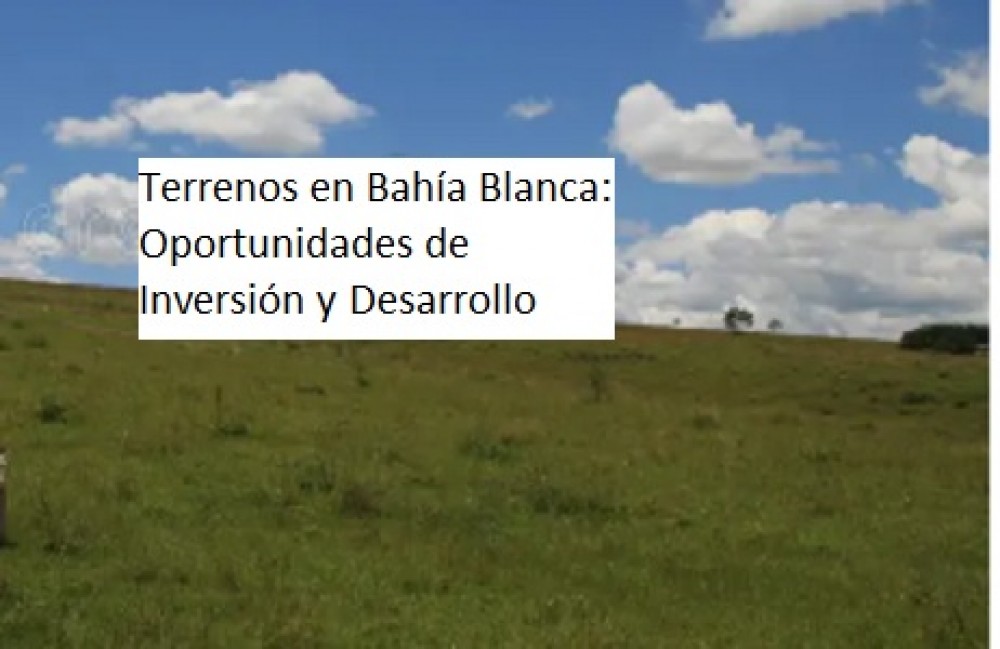 Terrenos en Bahía Blanca: Oportunidades de Inversión y Desarrollo